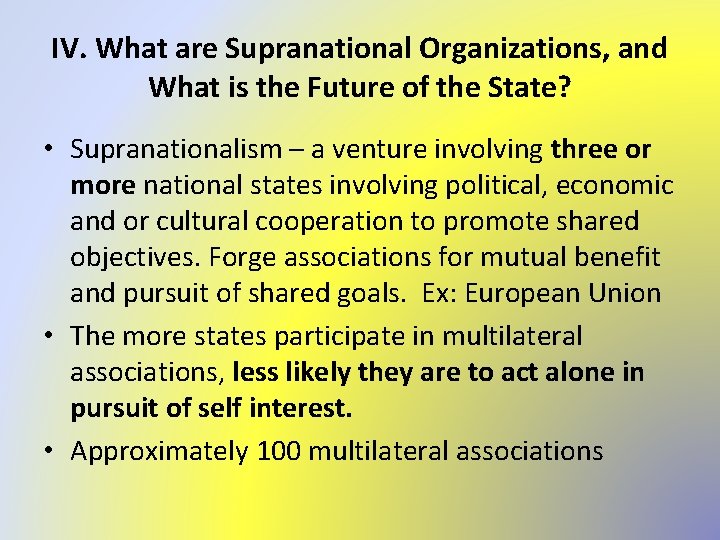 IV. What are Supranational Organizations, and What is the Future of the State?

• Supranationalism – a venture involving three or more national states involving political, economic and or cultural cooperation to promote shared objectives. Forge associations for mutual benefit and pursuit of shared goals. Ex: European Union

• The more states participate in multilateral associations, less likely they are to act alone in pursuit of self interest.

• Approximately 100 multilateral associations